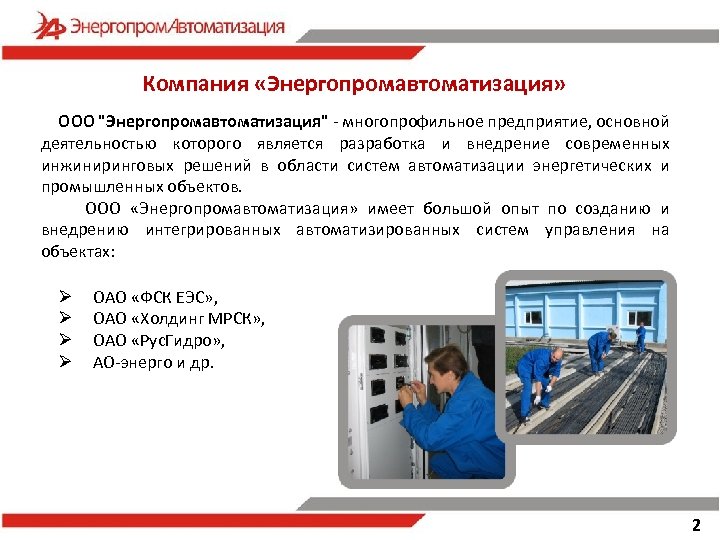 ЭнергопромАвтоматизация

Компания «Энергопромавтоматизация»

ООО "Энергопромавтоматизация" - многопрофильное предприятие, основной деятельностью которого является разработка и внедрение современных инжиниринговых решений в области систем автоматизации энергетических и промышленных объектов.

ООО «Энергопромавтоматизация» имеет большой опыт по созданию и внедрению интегрированных автоматизированных систем управления на объектах:

➢ ОАО «ФСК ЕЭС»,
➢ ОАО «Холдинг МРСК»,
➢ ОАО «РусГидро»,
➢ АО-энерго и др.

2